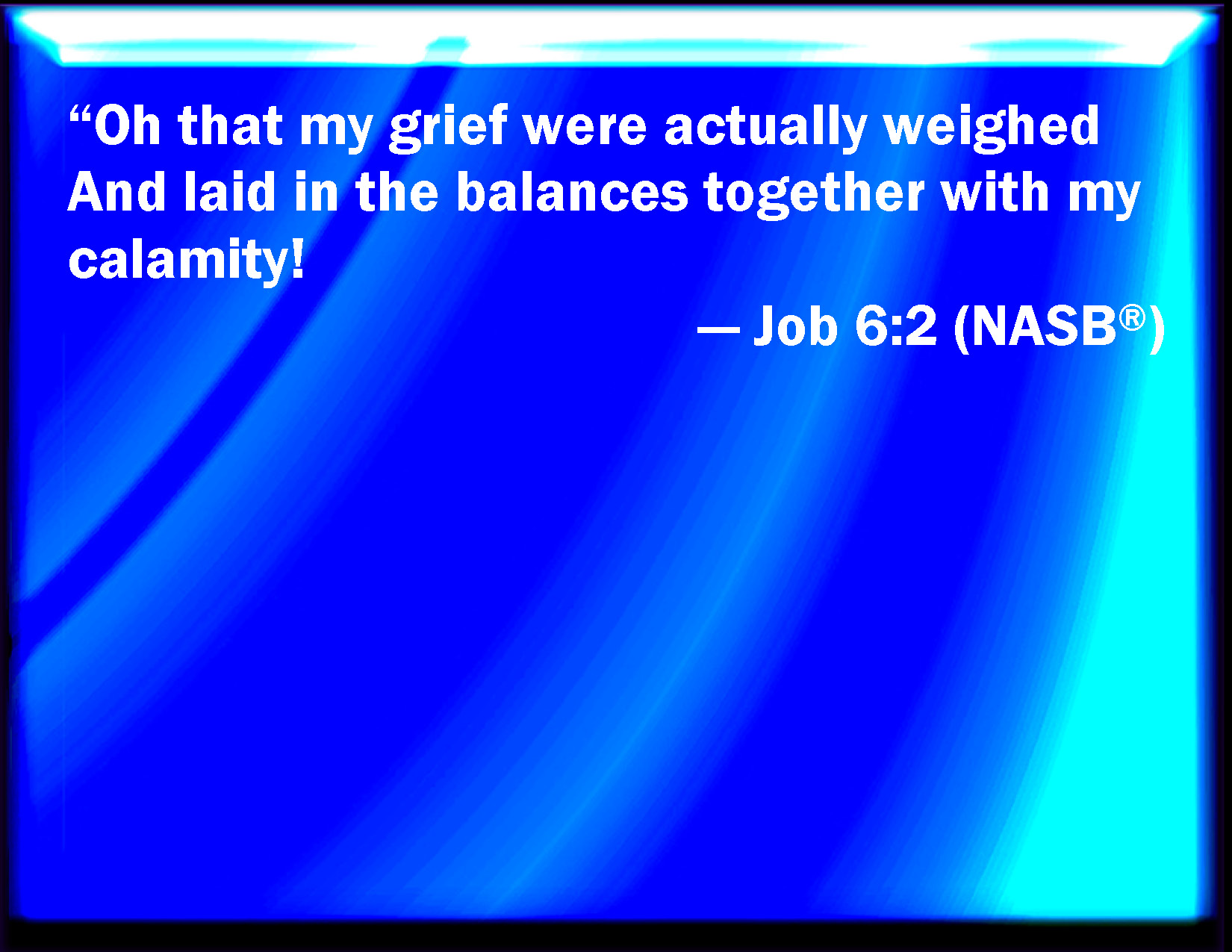 “Oh that my grief were actually weighed And laid in the balances together with my calamity!

— Job 6:2 (NASB®)